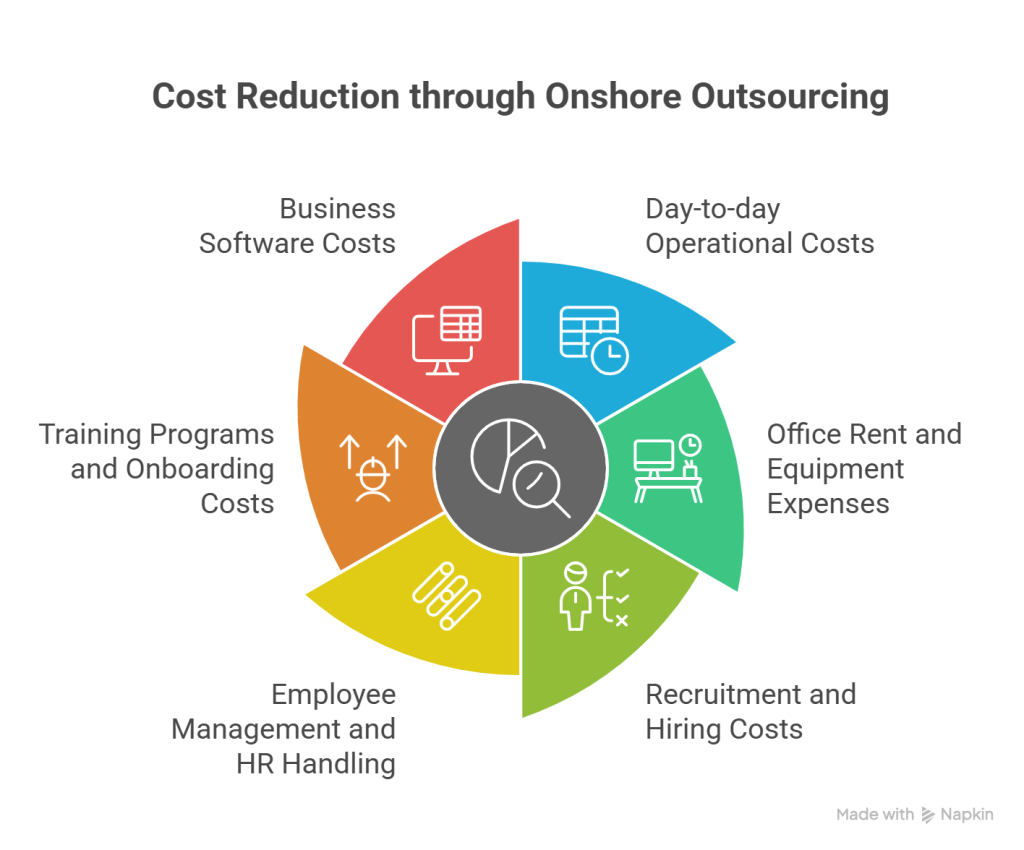 Cost Reduction through Onshore Outsourcing

Business Software Costs

Day-to-day Operational Costs

Training Programs and Onboarding Costs

Office Rent and Equipment Expenses

Employee Management and HR Handling

Recruitment and Hiring Costs

Made with Napkin